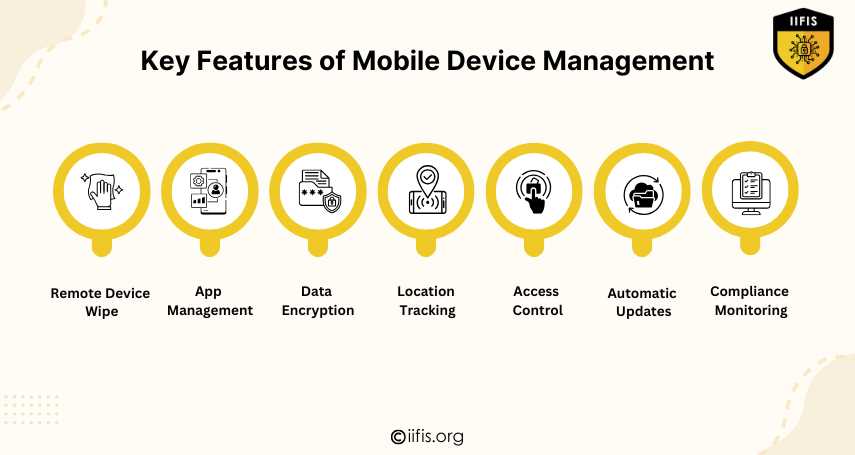 IIFIS

Key Features of Mobile Device Management

Remote Device Wipe

App Management

Data Encryption

Location Tracking

Access Control

Automatic Updates

Compliance Monitoring

©iifis.org